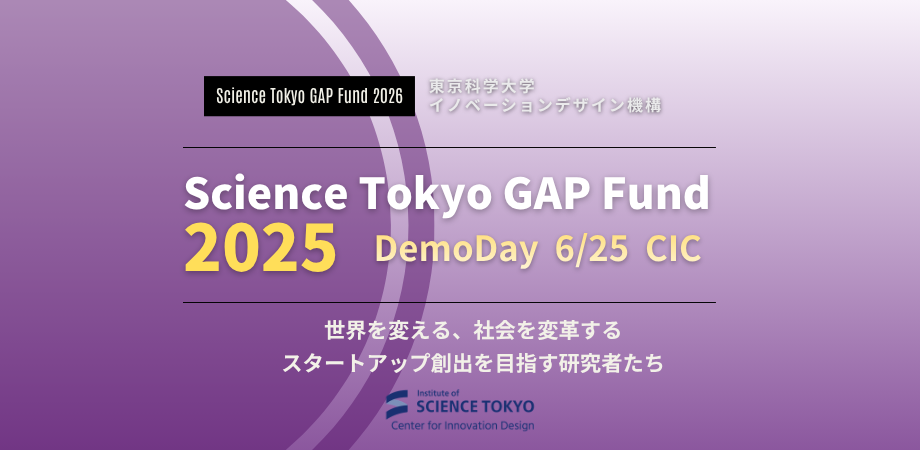 Science Tokyo GAP Fund 2026

東京科学大学
イノベーションデザイン機構

Science Tokyo GAP Fund
2025 DemoDay 6/25 CIC

世界を変える、社会を変革する
スタートアップ創出を目指す研究者たち

Institute of
SCIENCE TOKYO
Center for Innovation Design